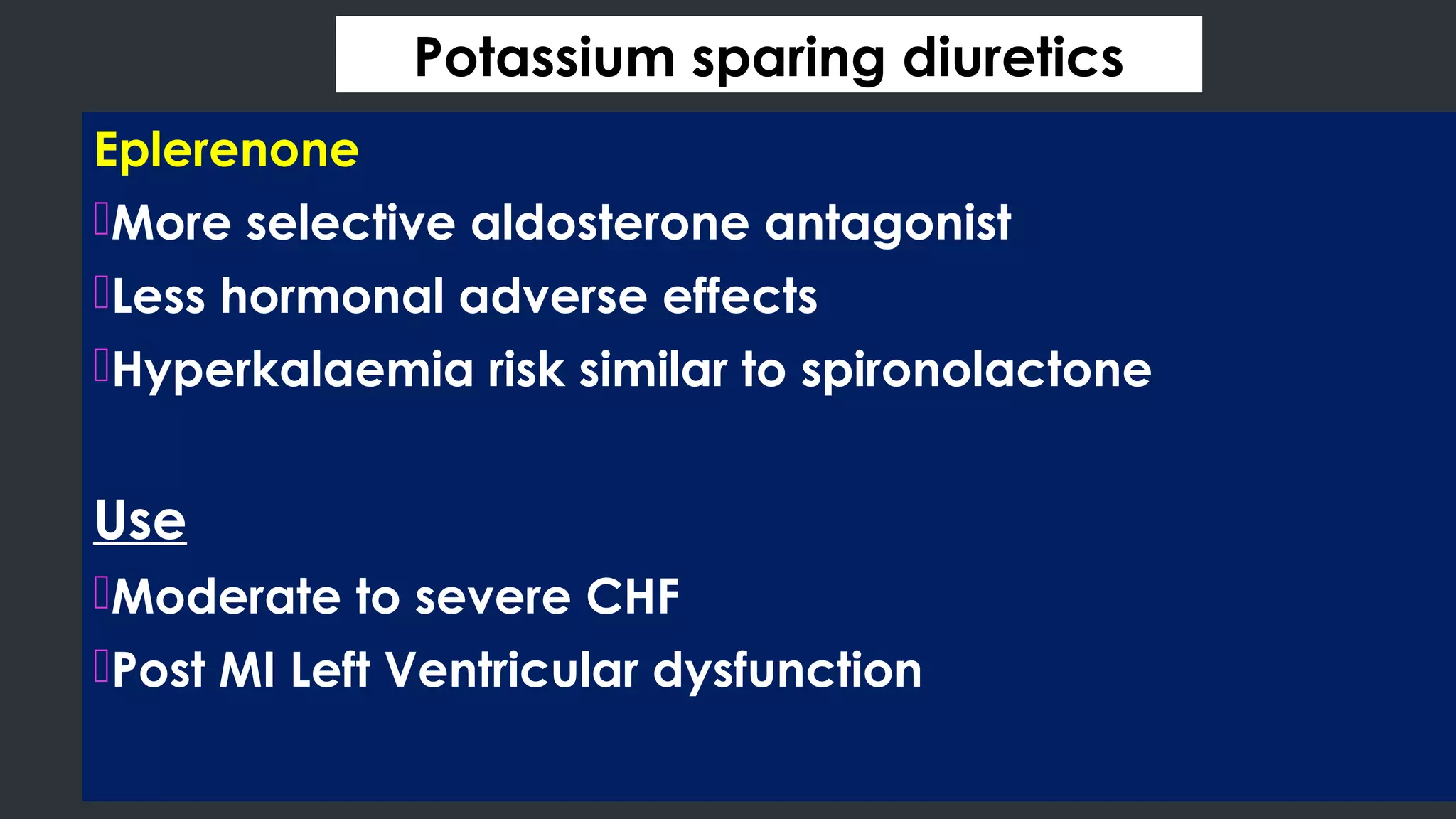 Potassium sparing diuretics

Eplerenone

More selective aldosterone antagonist

Less hormonal adverse effects

Hyperkalaemia risk similar to spironolactone

Use

Moderate to severe CHF

Post MI Left Ventricular dysfunction